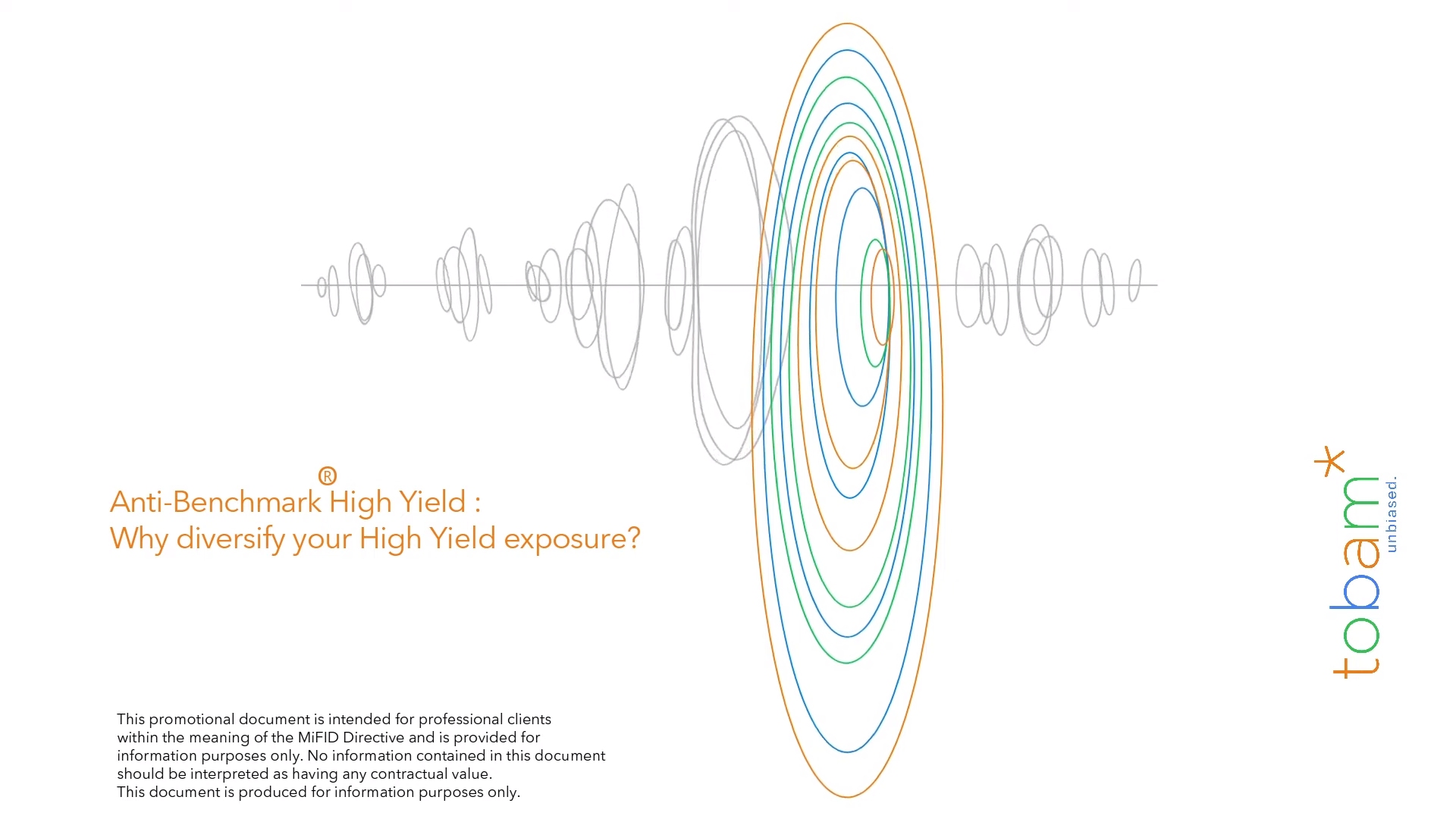 Anti-Benchmark® High Yield :
Why diversify your High Yield exposure?

This promotional document is intended for professional clients within the meaning of the MiFID Directive and is provided for information purposes only. No information contained in this document should be interpreted as having any contractual value.
This document is produced for information purposes only.

tobam*
unbiased.